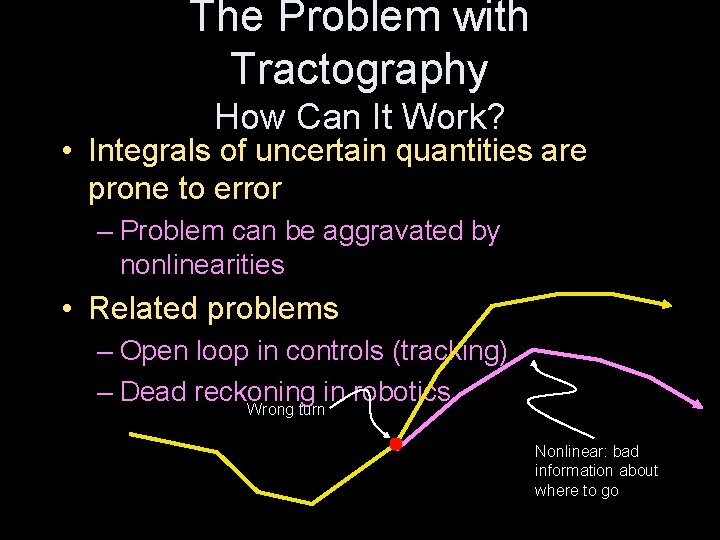 The Problem with Tractography
How Can It Work?

• Integrals of uncertain quantities are prone to error

– Problem can be aggravated by nonlinearities

• Related problems

– Open loop in controls (tracking)

– Dead reckoning in robotics

Wrong turn

Nonlinear: bad information about where to go